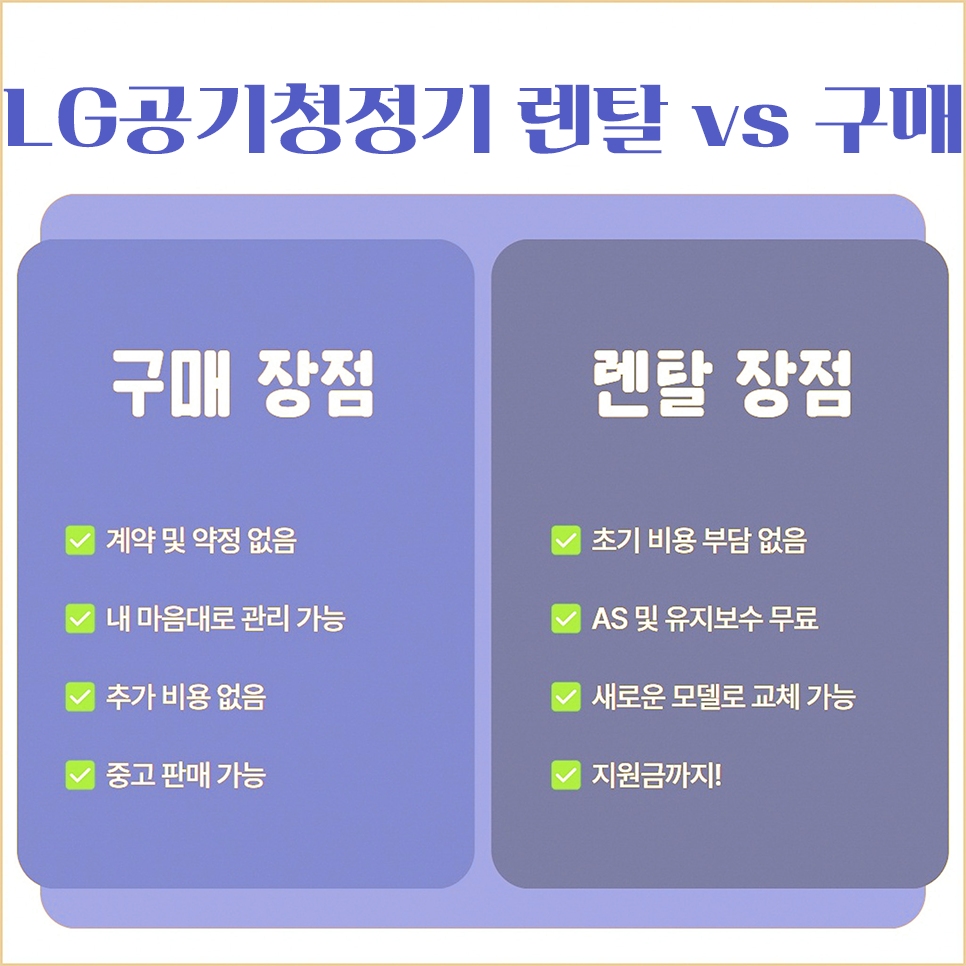 LG공기청정기 렌탈 vs 구매

구매 장점

계약 및 약정 없음

내 마음대로 관리 가능

추가 비용 없음

중고 판매 가능

렌탈 장점

초기 비용 부담 없음

AS 및 유지보수 무료

새로운 모델로 교체 가능

지원금까지!